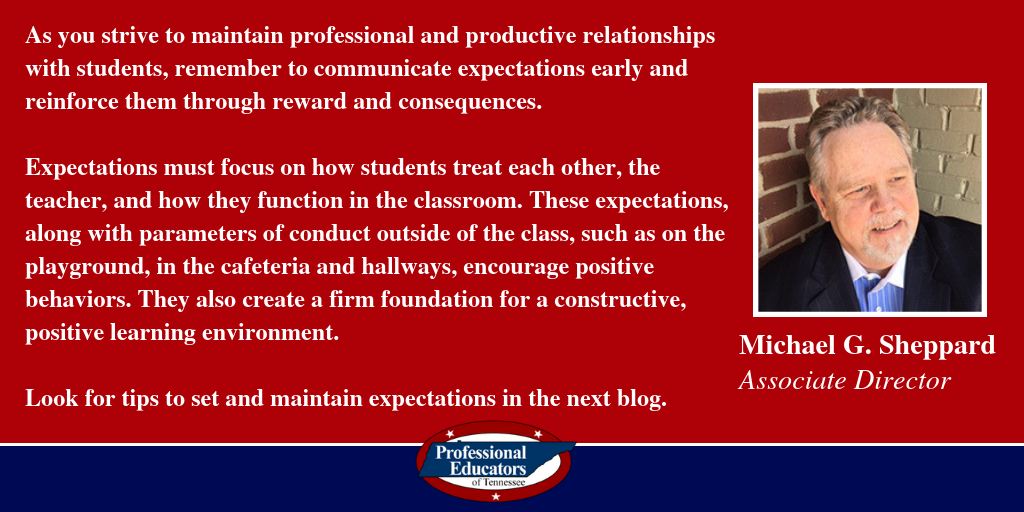 As you strive to maintain professional and productive relationships with students, remember to communicate expectations early and reinforce them through reward and consequences.

Expectations must focus on how students treat each other, the teacher, and how they function in the classroom. These expectations, along with parameters of conduct outside of the class, such as on the playground, in the cafeteria and hallways, encourage positive behaviors. They also create a firm foundation for a constructive, positive learning environment.

Look for tips to set and maintain expectations in the next blog.

Michael G. Sheppard
Associate Director

Professional Educators of Tennessee